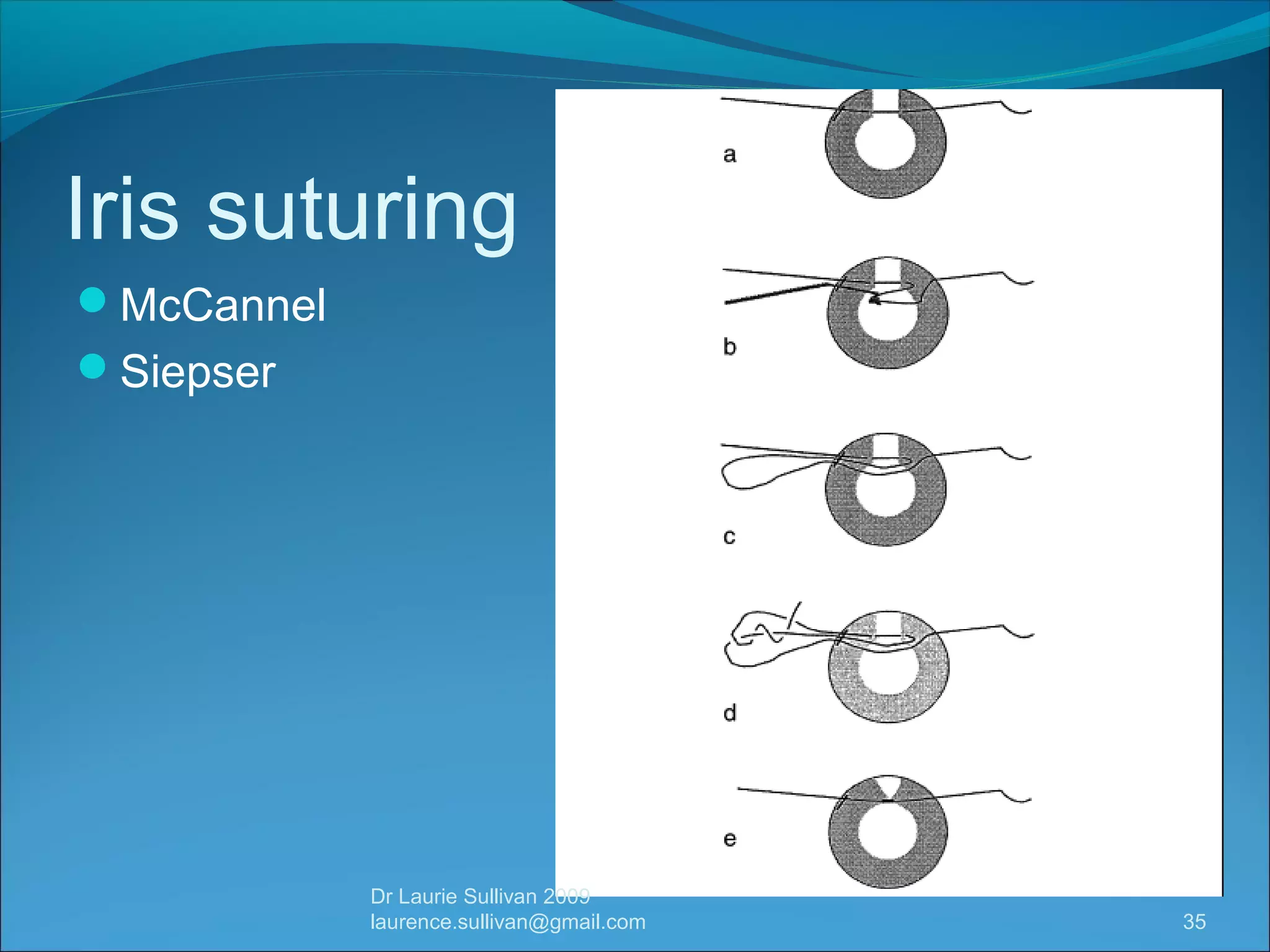 Iris suturing

McCannel
Siepser

a

b

c

d

e

Dr Laurie Sullivan 2009
laurence.sullivan@gmail.com

35